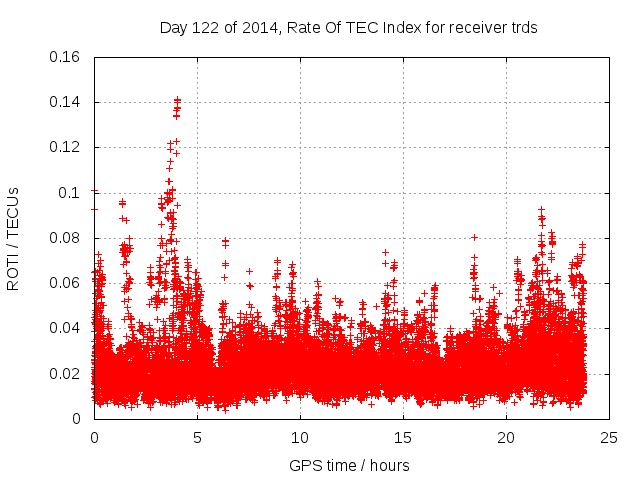 Day 122 of 2014, Rate Of TEC Index for receiver trds

ROTI / TECUs

0.16
0.14
0.12
0.1
0.08
0.06
0.04
0.02
0

0
5
10
15
20
25

GPS time / hours